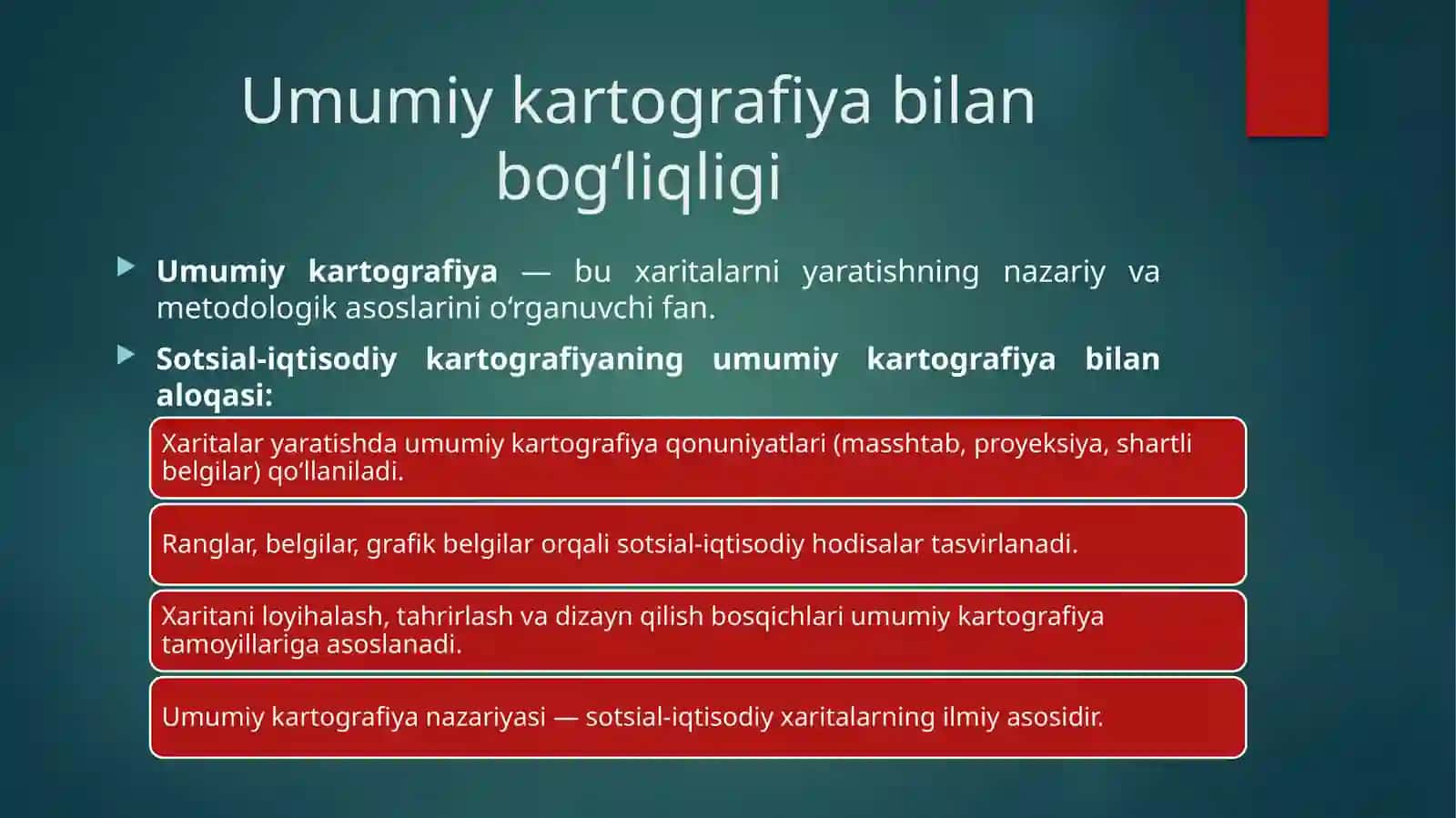 Umumiy kartografiya bilan bog‘liqligi

Umumiy kartografiya — bu xaritalarni yaratishning nazariy va metodologik asoslarini o‘rganuvchi fan.

Sotsial-iqtisodiy kartografiyaning umumiy kartografiya bilan aloqasi:

Xaritalar yaratishda umumiy kartografiya qonuniyatlari (masshtab, proyeksiya, shartli belgilar) qo‘llaniladi.

Ranglar, belgilar, grafik belgilar orqali sotsial-iqtisodiy hodisalar tasvirlanadi.

Xaritani loyihalash, tahrirlash va dizayn qilish bosqichlari umumiy kartografiya tamoyillariga asoslanadi.

Umumiy kartografiya nazariyasi — sotsial-iqtisodiy xaritalarning ilmiy asosidir.